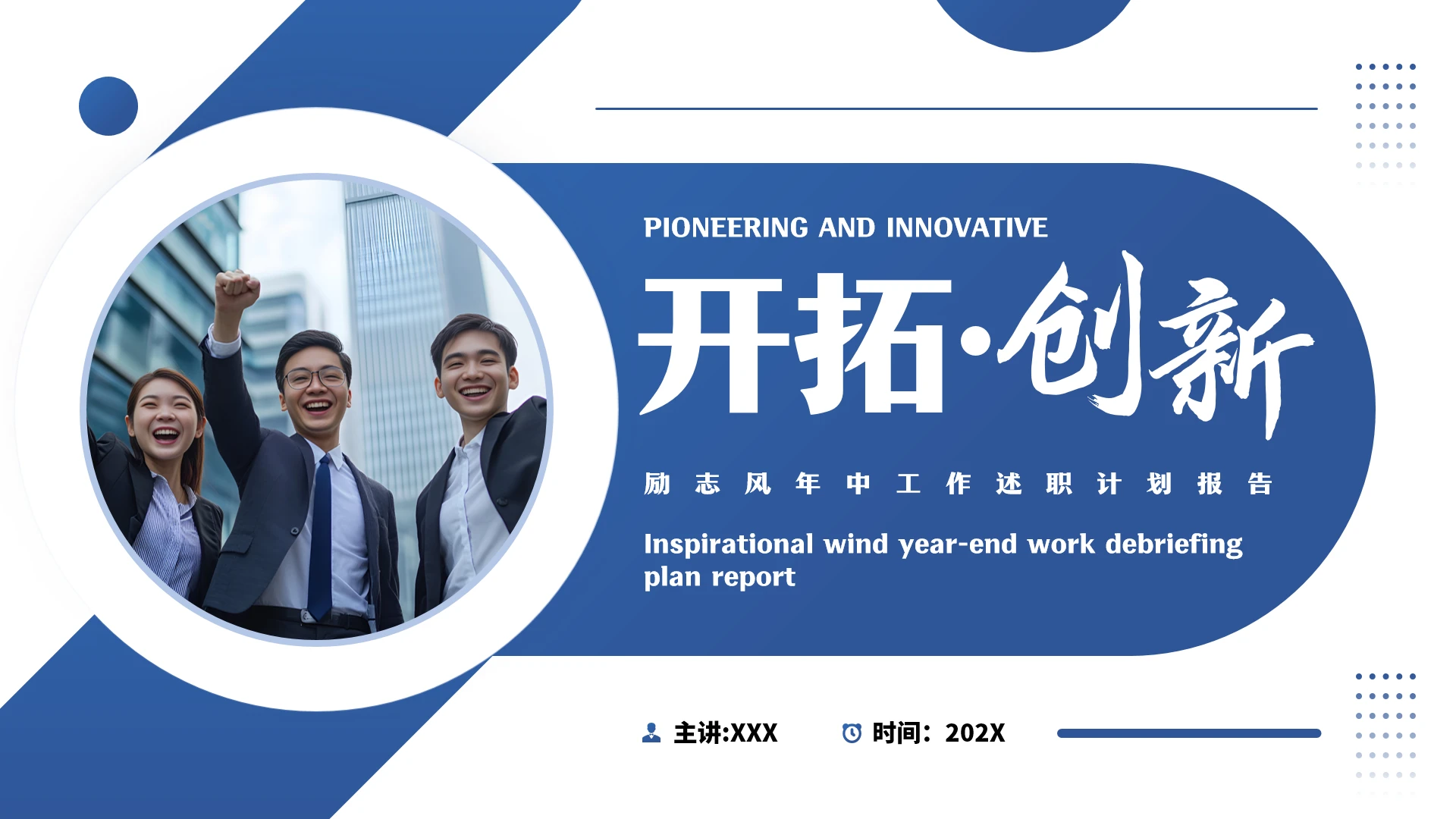 PIONEERING AND INNOVATIVE

开拓·创新

励志风年中工作述职计划报告

Inspirational wind year-end work debriefing plan report

主讲:XXX　时间：202X